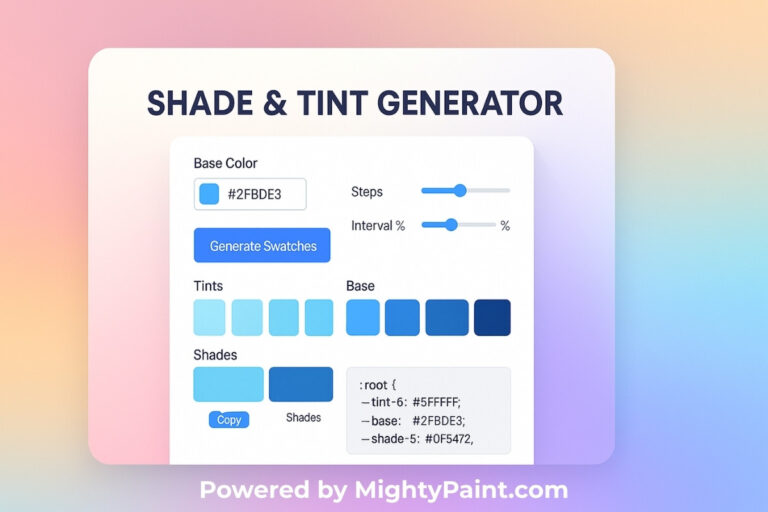 SHADE & TINT GENERATOR

Base Color

#2FBDE3

Steps

Interval %

%

Generate Swatches

Tints

Base

Shades

Copy

Shades

:root {
—tint-6: #5FFFFF;
—base: #2FBDE3;
—shade-5: #0F5472,

Powered by MightyPaint.com